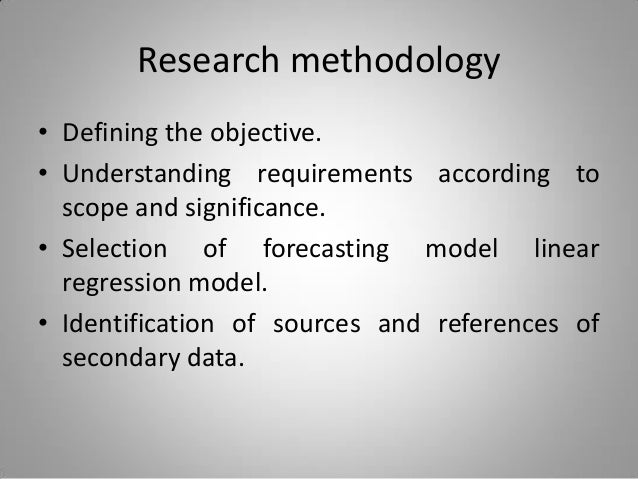 Research methodology

• Defining the objective.
• Understanding requirements according to scope and significance.
• Selection of forecasting model linear regression model.
• Identification of sources and references of secondary data.